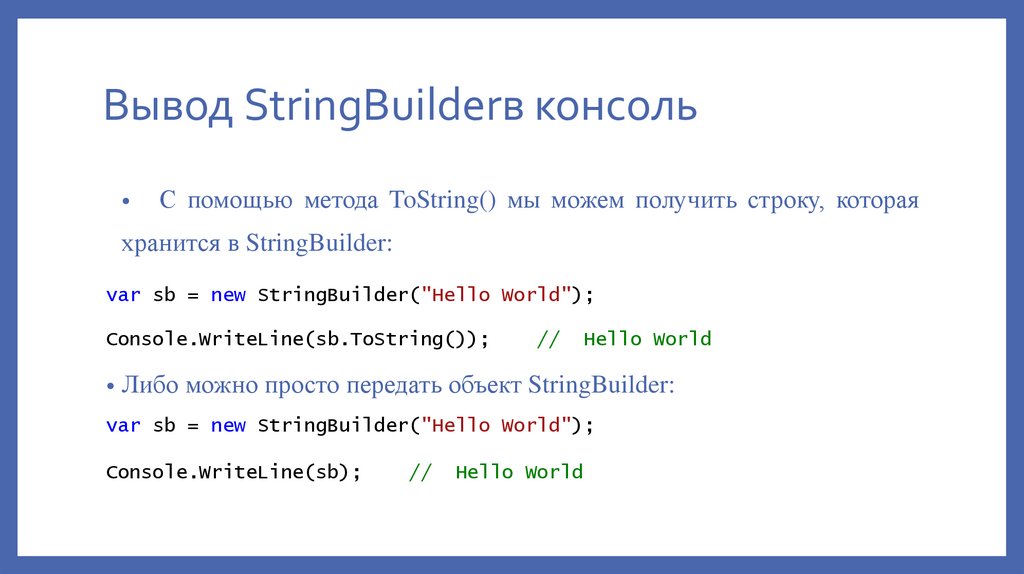 Вывод StringBuilderв консоль

• С помощью метода ToString() мы можем получить строку, которая хранится в StringBuilder:

var sb = new StringBuilder("Hello World");

Console.WriteLine(sb.ToString());    //  Hello World

• Либо можно просто передать объект StringBuilder:

var sb = new StringBuilder("Hello World");

Console.WriteLine(sb);    //  Hello World